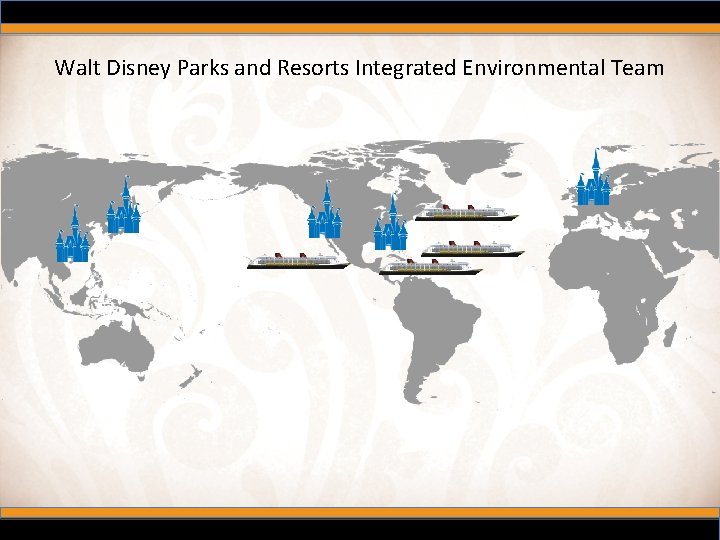 Walt Disney Parks and Resorts Integrated Environmental Team